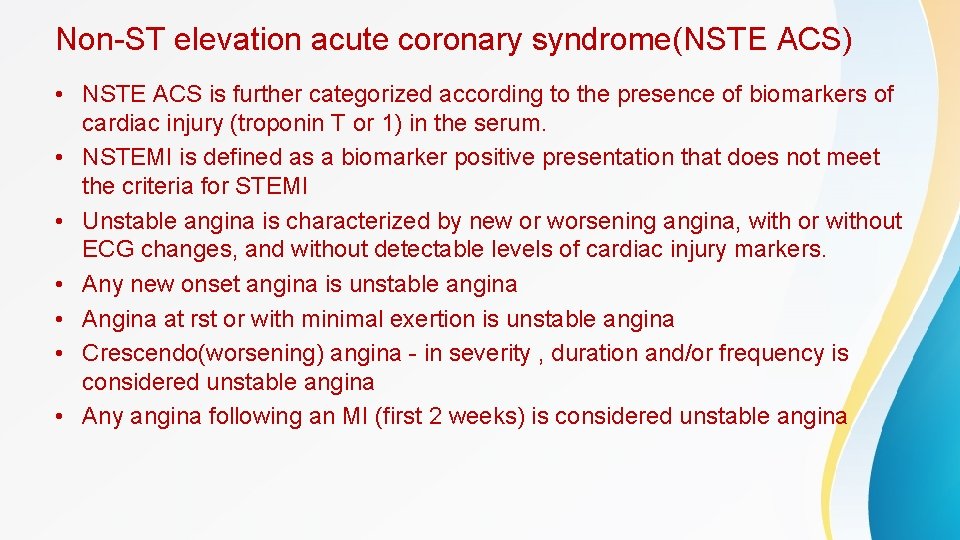 Non-ST elevation acute coronary syndrome(NSTE ACS)

• NSTE ACS is further categorized according to the presence of biomarkers of cardiac injury (troponin T or 1) in the serum.
• NSTEMI is defined as a biomarker positive presentation that does not meet the criteria for STEMI
• Unstable angina is characterized by new or worsening angina, with or without ECG changes, and without detectable levels of cardiac injury markers.
• Any new onset angina is unstable angina
• Angina at rst or with minimal exertion is unstable angina
• Crescendo(worsening) angina - in severity , duration and/or frequency is considered unstable angina
• Any angina following an MI (first 2 weeks) is considered unstable angina